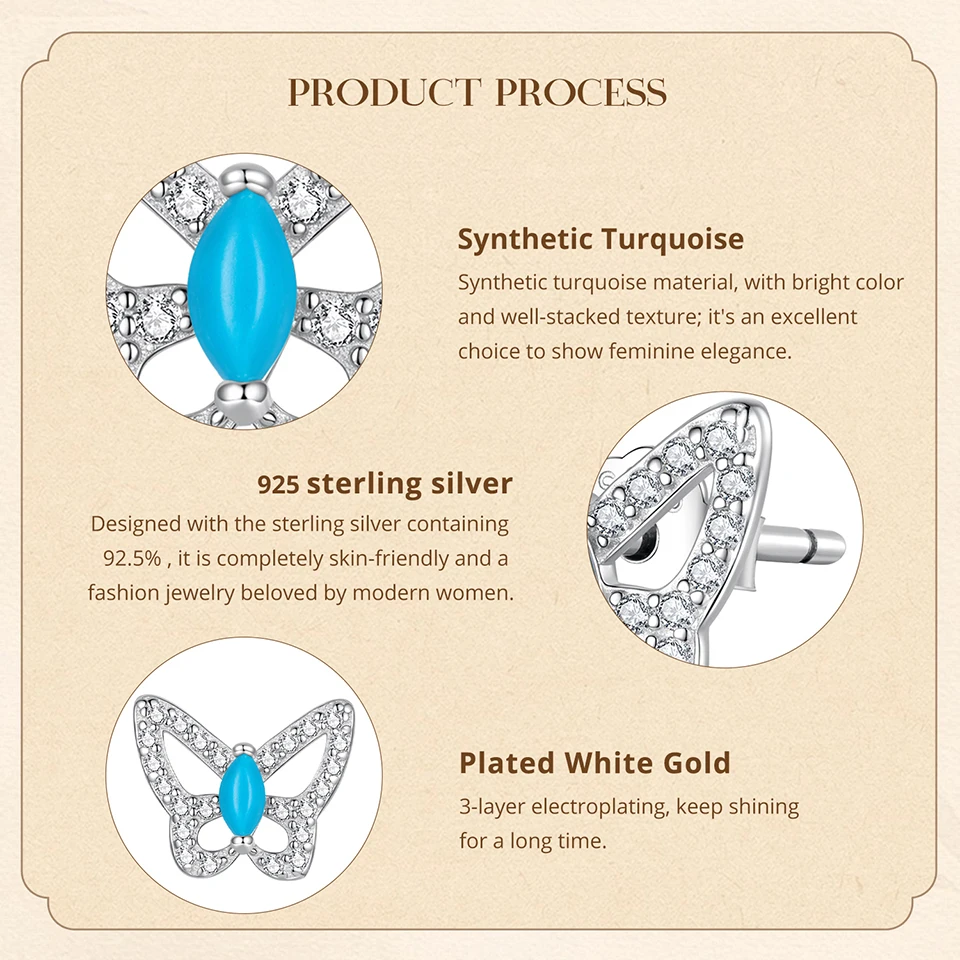 PRODUCT PROCESS

Synthetic Turquoise

Synthetic turquoise material, with bright color and well-stacked texture; it's an excellent choice to show feminine elegance.

925 sterling silver

Designed with the sterling silver containing 92.5% , it is completely skin-friendly and a fashion jewelry beloved by modern women.

Plated White Gold

3-layer electroplating, keep shining for a long time.